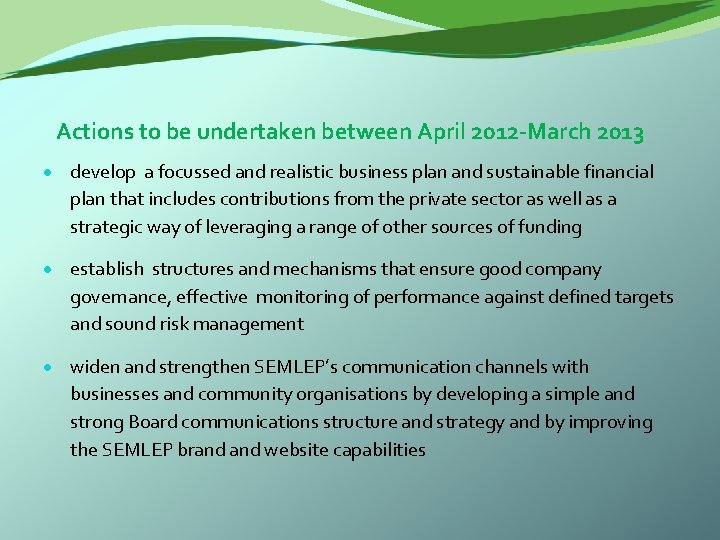 Actions to be undertaken between April 2012-March 2013

• develop a focussed and realistic business plan and sustainable financial plan that includes contributions from the private sector as well as a strategic way of leveraging a range of other sources of funding

• establish structures and mechanisms that ensure good company governance, effective monitoring of performance against defined targets and sound risk management

• widen and strengthen SEMLEP's communication channels with businesses and community organisations by developing a simple and strong Board communications structure and strategy and by improving the SEMLEP brand and website capabilities